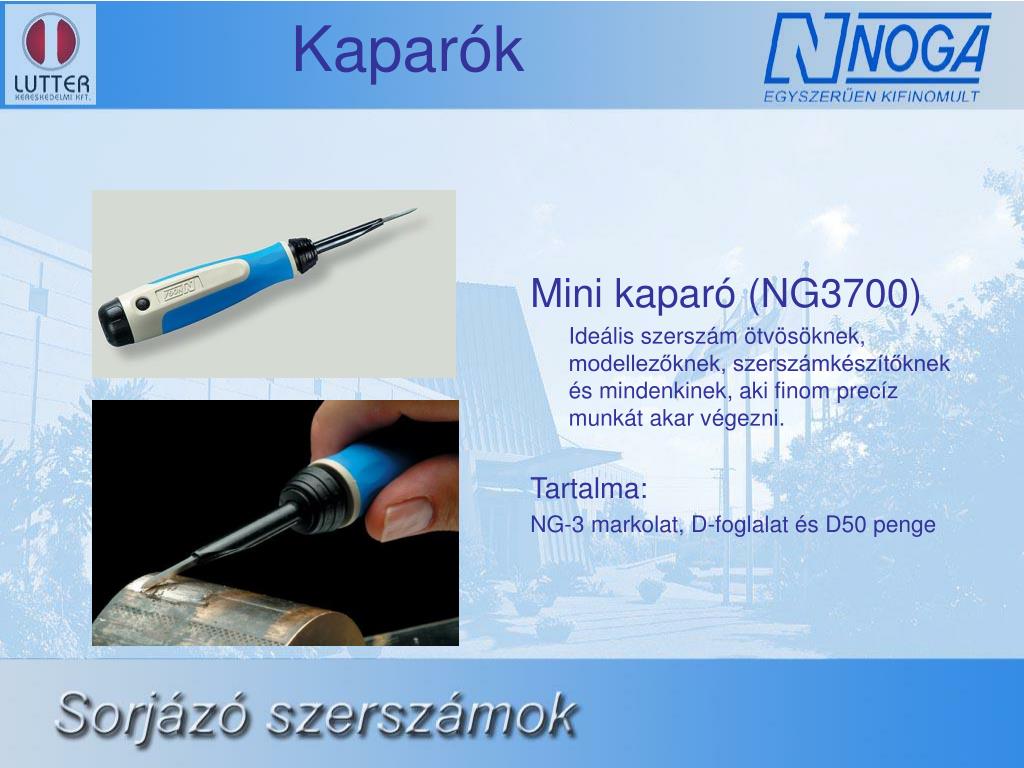 LUTTER
KERESKEDELMI KFT.

Kaparók

NOGA
EGYSZERŰEN KIFINOMULT

Mini kaparó (NG3700)

Ideális szerszám ötvösöknek, modellezőknek, szerszámkészítőknek és mindenkinek, aki finom precíz munkát akar végezni.

Tartalma:

NG-3 markolat, D-foglalat és D50 penge

Sorjázó szerszámok